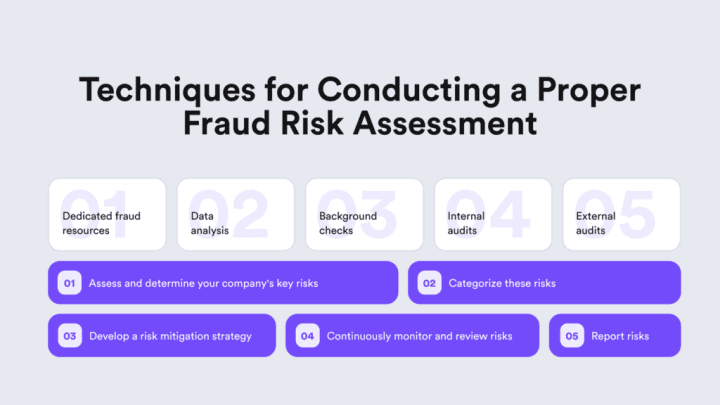 Techniques for Conducting a Proper Fraud Risk Assessment

01 Dedicated fraud resources

02 Data analysis

03 Background checks

04 Internal audits

05 External audits

01 Assess and determine your company's key risks

02 Categorize these risks

03 Develop a risk mitigation strategy

04 Continuously monitor and review risks

05 Report risks